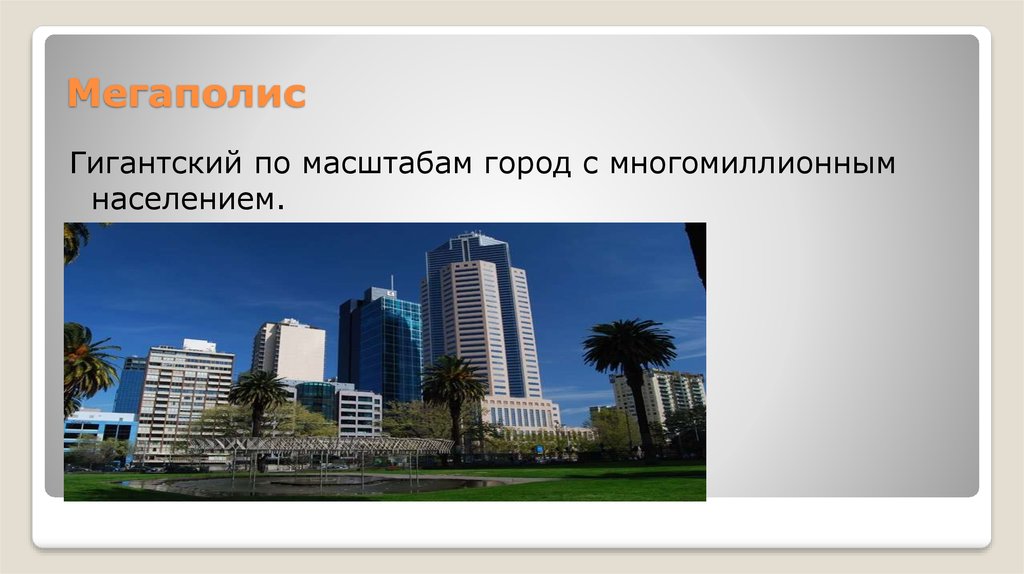 Мегаполис

Гигантский по масштабам город с многомиллионным населением.